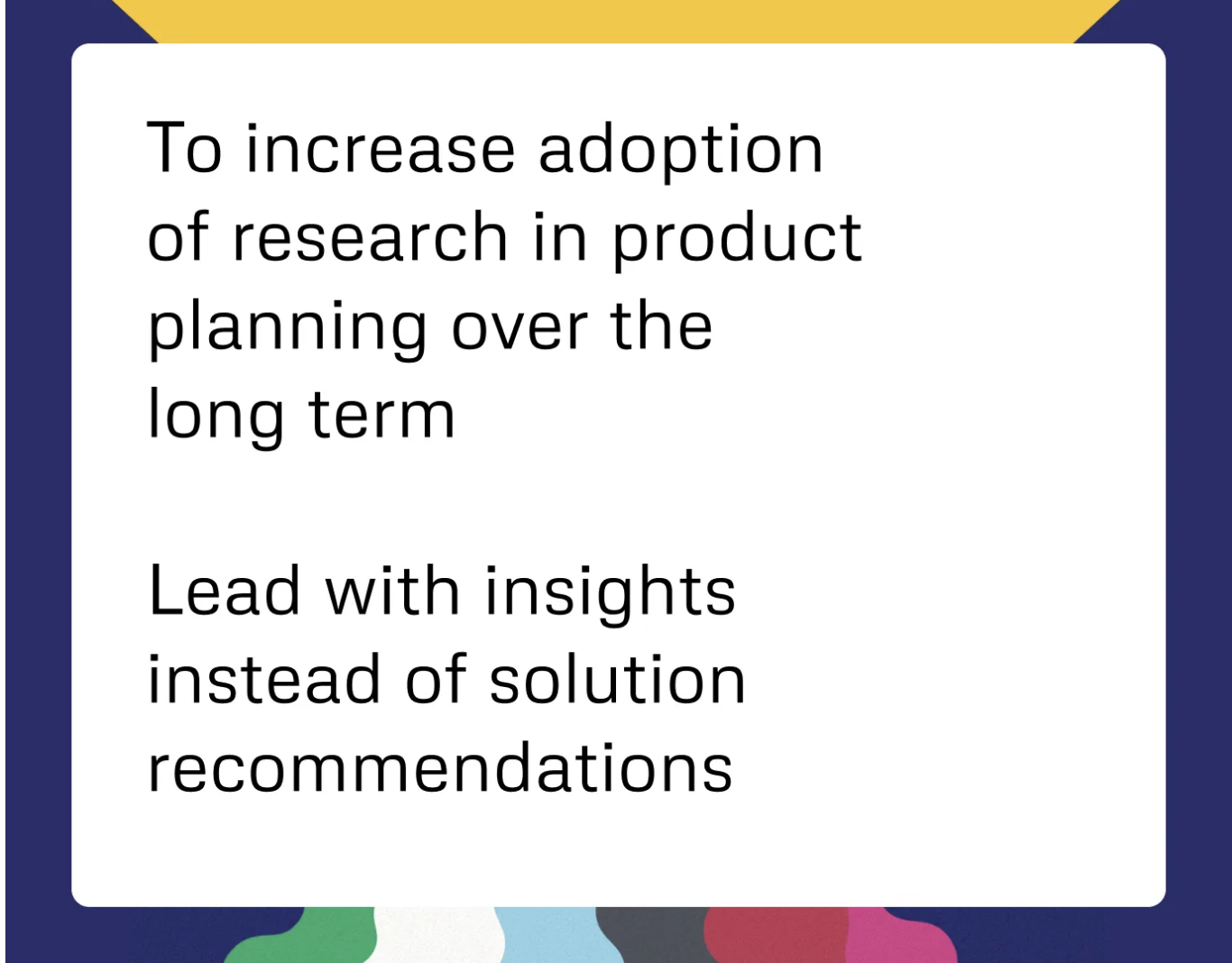 To increase adoption of research in product planning over the long term

Lead with insights instead of solution recommendations